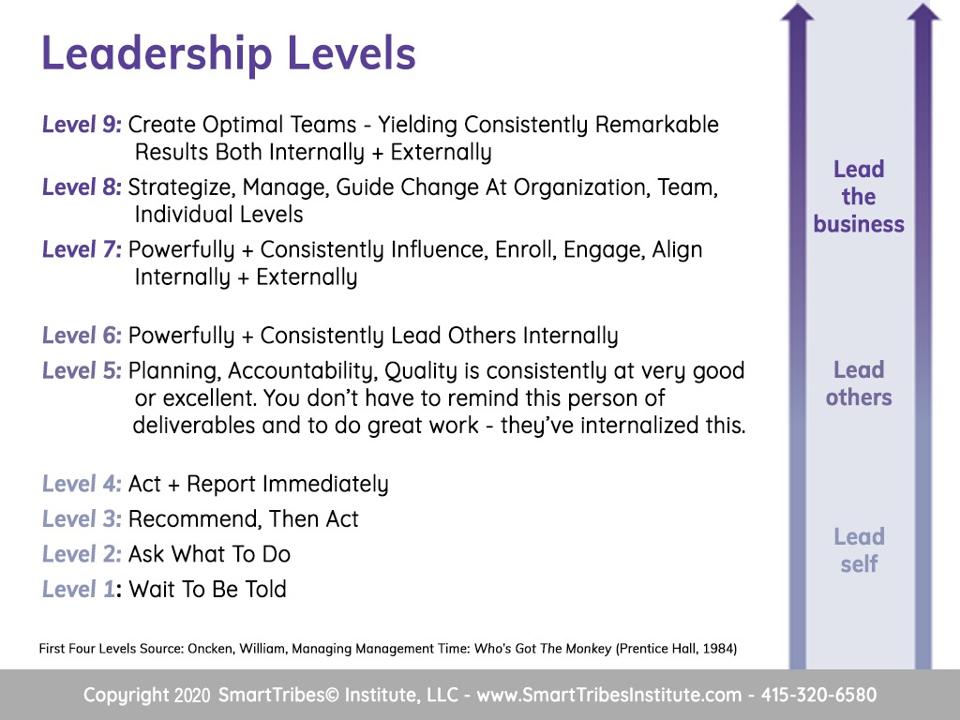 Leadership Levels

Level 9: Create Optimal Teams - Yielding Consistently Remarkable Results Both Internally + Externally

Level 8: Strategize, Manage, Guide Change At Organization, Team, Individual Levels

Level 7: Powerfully + Consistently Influence, Enroll, Engage, Align Internally + Externally

Level 6: Powerfully + Consistently Lead Others Internally

Level 5: Planning, Accountability, Quality is consistently at very good or excellent. You don't have to remind this person of deliverables and to do great work - they've internalized this.

Level 4: Act + Report Immediately

Level 3: Recommend, Then Act

Level 2: Ask What To Do

Level 1: Wait To Be Told

Lead the business

Lead others

Lead self

First Four Levels Source: Oncken, William, Managing Management Time: Who's Got The Monkey (Prentice Hall, 1984)

Copyright 2020 SmartTribes© Institute, LLC - www.SmartTribesInstitute.com - 415-320-6580